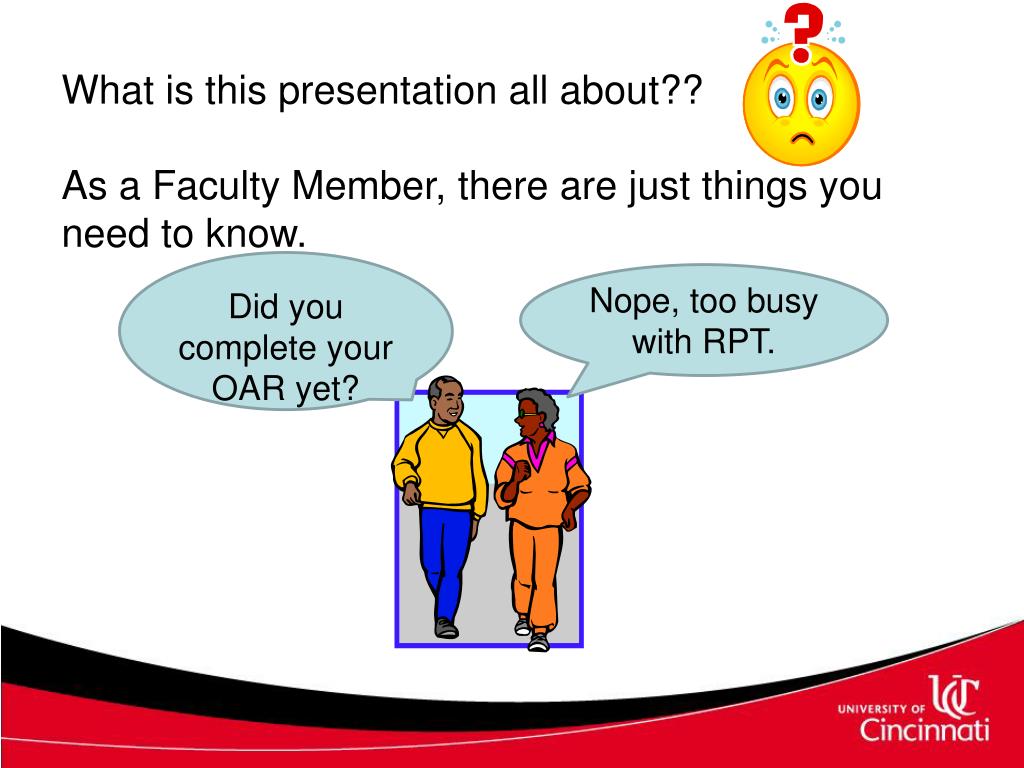 What is this presentation all about??

As a Faculty Member, there are just things you need to know.

Did you complete your OAR yet?

Nope, too busy with RPT.

UNIVERSITY OF UC Cincinnati